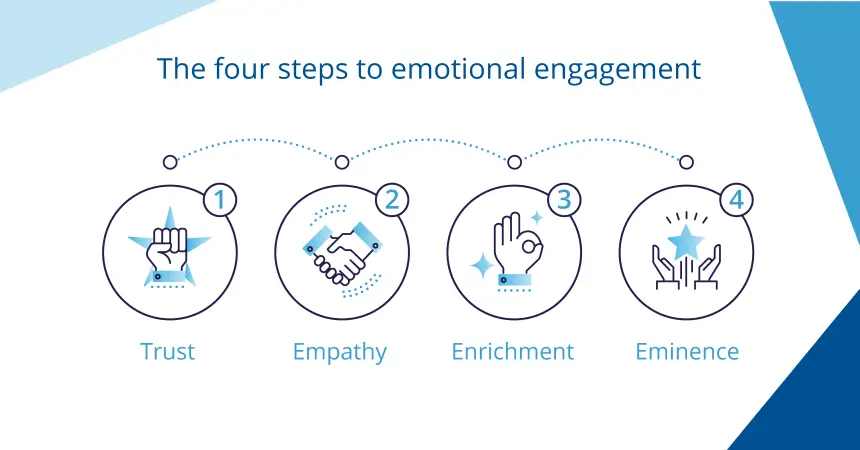 The four steps to emotional engagement

1
Trust

2
Empathy

3
Enrichment

4
Eminence